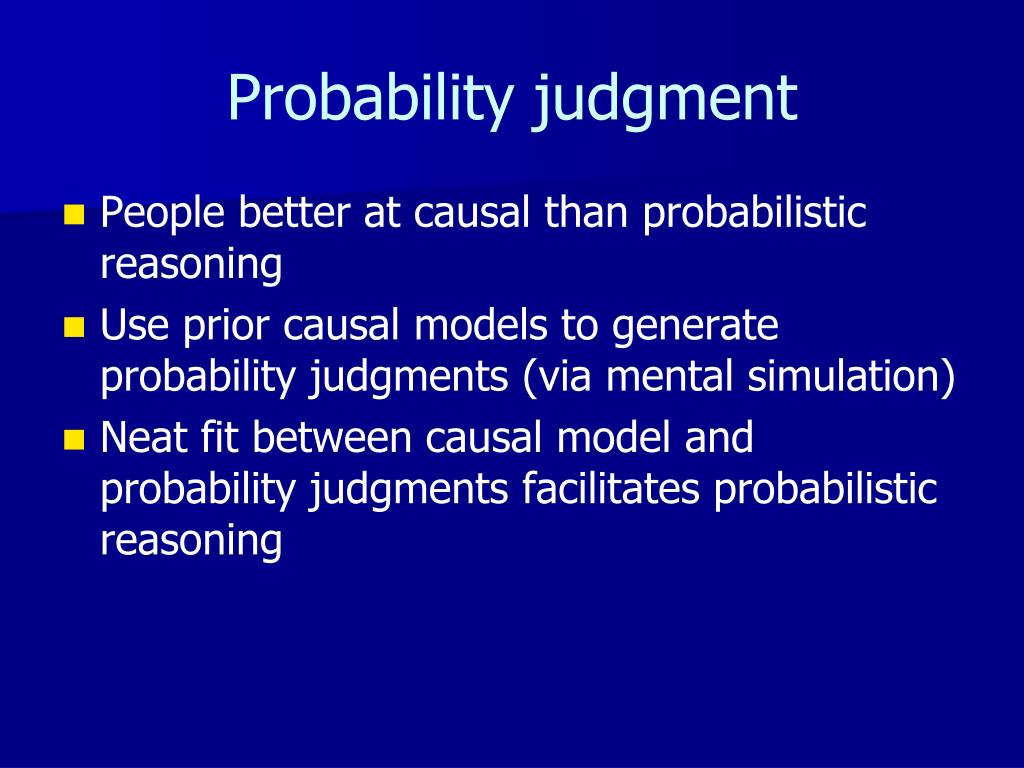 Probability judgment

- People better at causal than probabilistic reasoning
- Use prior causal models to generate probability judgments (via mental simulation)
- Neat fit between causal model and probability judgments facilitates probabilistic reasoning